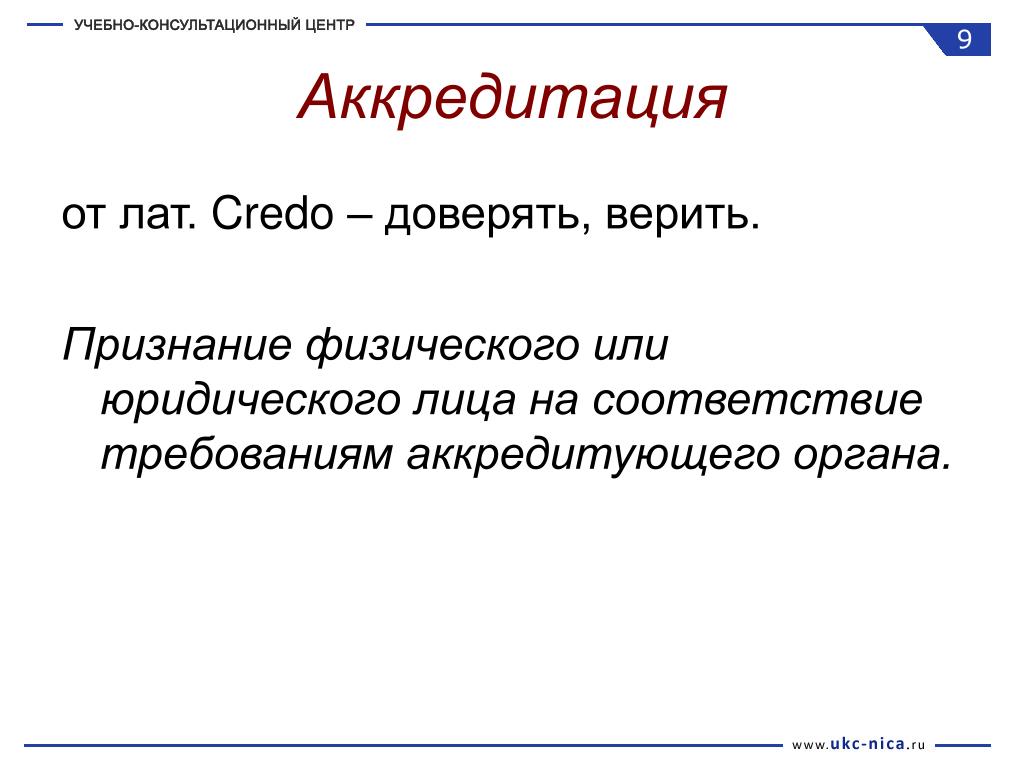 УЧЕБНО-КОНСУЛЬТАЦИОННЫЙ ЦЕНТР

9

Аккредитация

от лат. Credo – доверять, верить.

Признание физического или юридического лица на соответствие требованиям аккредитующего органа.

www.ukc-nica.ru